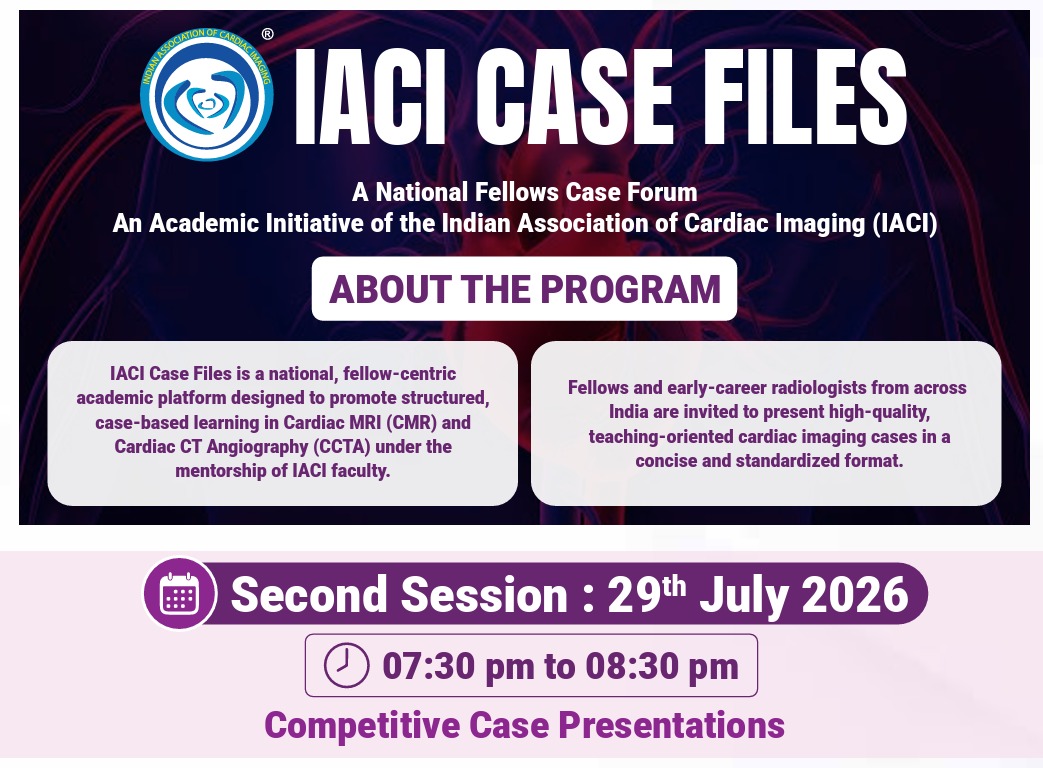 INDIAN ASSOCIATION OF CARDIAC IMAGING ®

IACI CASE FILES

A National Fellows Case Forum
An Academic Initiative of the Indian Association of Cardiac Imaging (IACI)

ABOUT THE PROGRAM

IACI Case Files is a national, fellow-centric academic platform designed to promote structured, case-based learning in Cardiac MRI (CMR) and Cardiac CT Angiography (CCTA) under the mentorship of IACI faculty.

Fellows and early-career radiologists from across India are invited to present high-quality, teaching-oriented cardiac imaging cases in a concise and standardized format.

Second Session : 29th July 2026

07:30 pm to 08:30 pm

Competitive Case Presentations